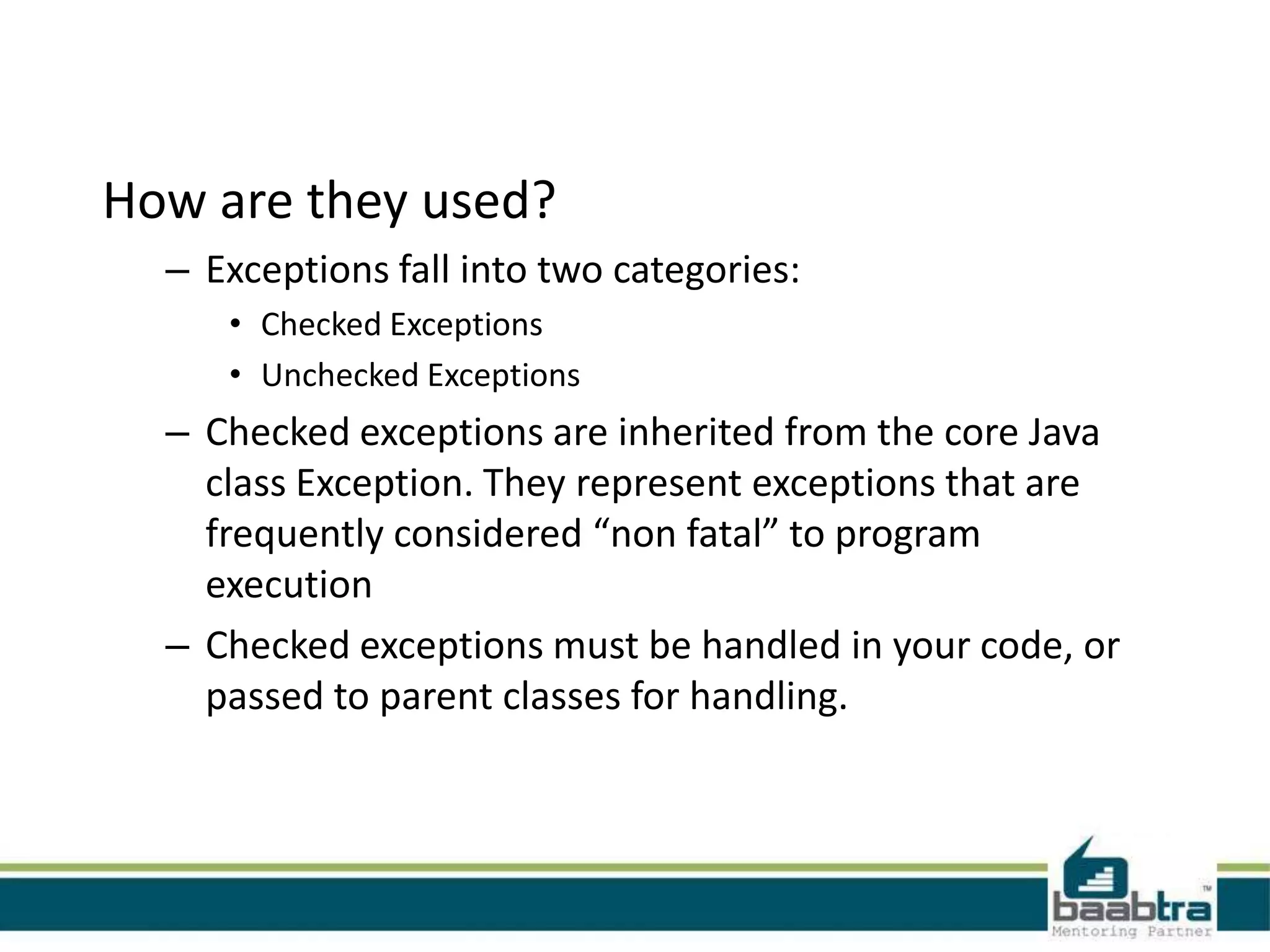 How are they used?

– Exceptions fall into two categories:

• Checked Exceptions

• Unchecked Exceptions

– Checked exceptions are inherited from the core Java class Exception. They represent exceptions that are frequently considered “non fatal” to program execution

– Checked exceptions must be handled in your code, or passed to parent classes for handling.

baabtra™
Mentoring Partner